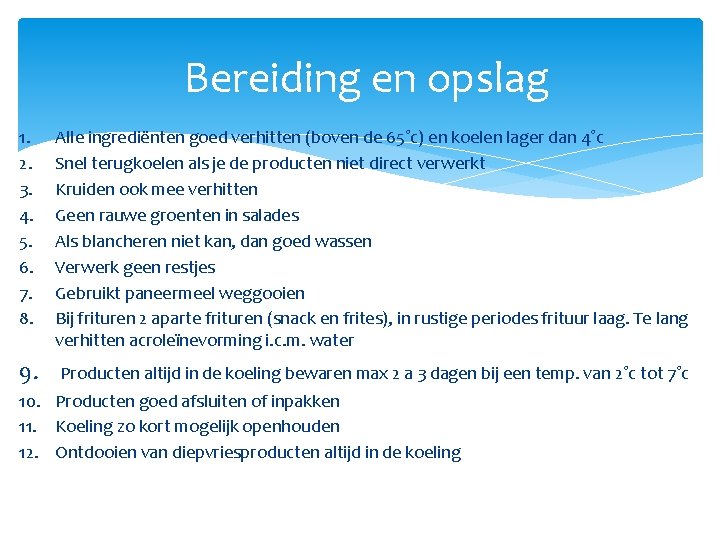 Bereiding en opslag

1. Alle ingrediënten goed verhitten (boven de 65°c) en koelen lager dan 4°c
2. Snel terugkoelen als je de producten niet direct verwerkt
3. Kruiden ook mee verhitten
4. Geen rauwe groenten in salades
5. Als blancheren niet kan, dan goed wassen
6. Verwerk geen restjes
7. Gebruikt paneermeel weggooien
8. Bij frituren 2 aparte frituren (snack en frites), in rustige periodes frituur laag. Te lang verhitten acroleïnevorming i.c.m. water
9. Producten altijd in de koeling bewaren max 2 a 3 dagen bij een temp. van 2°c tot 7°c
10. Producten goed afsluiten of inpakken
11. Koeling zo kort mogelijk openhouden
12. Ontdooien van diepvriesproducten altijd in de koeling